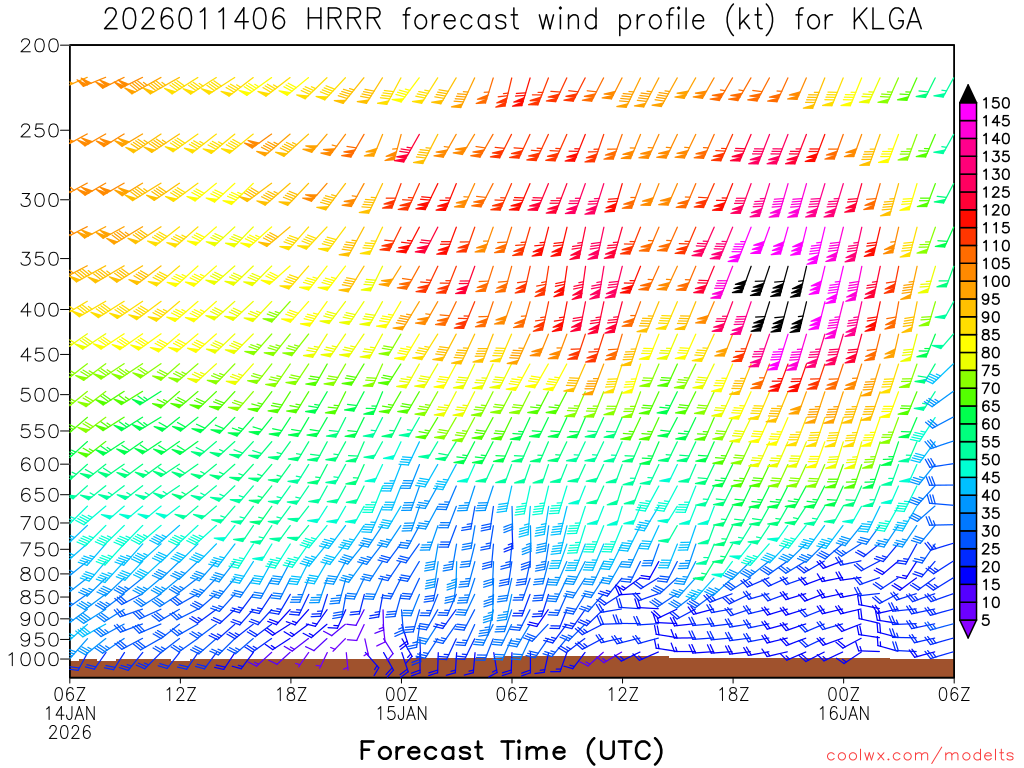 2026011406 HRRR forecast wind profile (kt) for KLGA

200
250
300
350
400
450
500
550
600
650
700
750
800
850
900
950
1000

150
145
140
135
130
125
120
115
110
105
100
95
90
85
80
75
70
65
60
55
50
45
40
35
30
25
20
15
10
5

06Z 14JAN 2026
12Z
18Z
00Z 15JAN
06Z
12Z
18Z
00Z 16JAN
06Z

Forecast Time (UTC)

coolwx.com/modelts